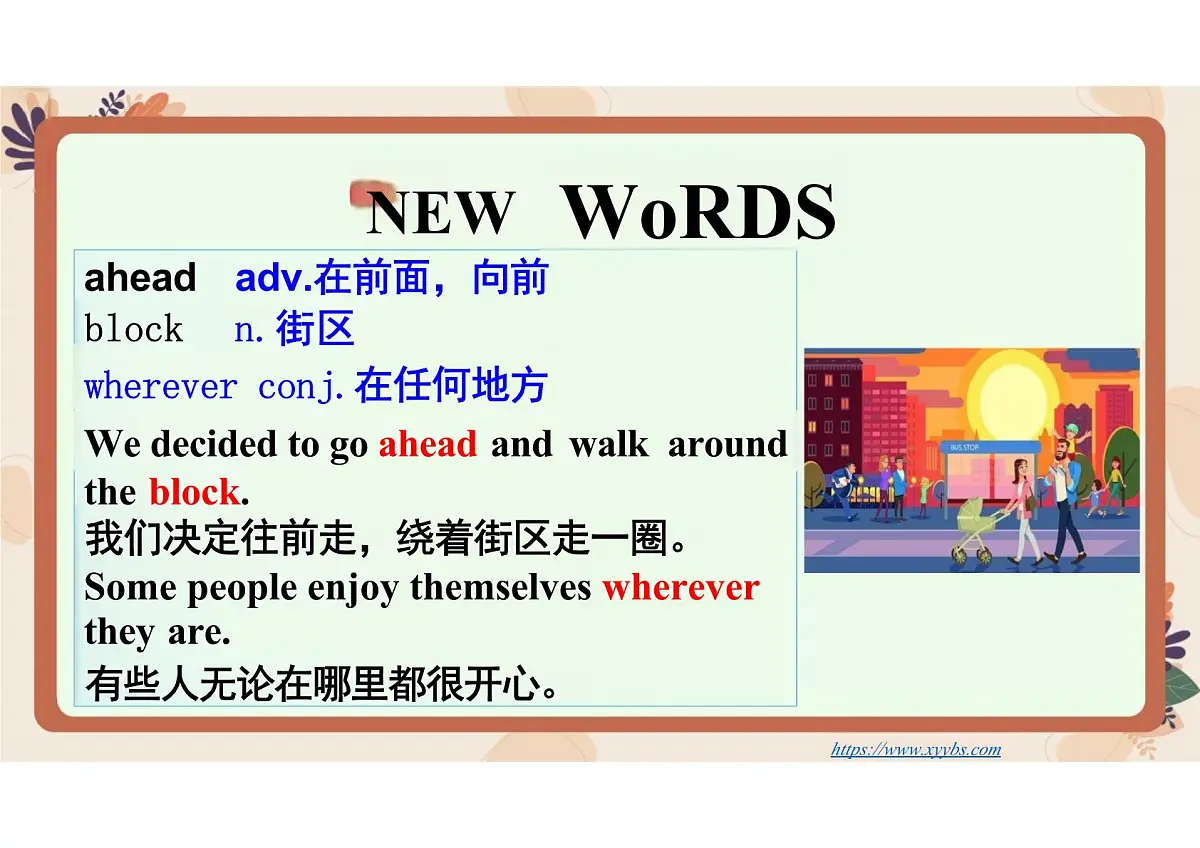 NEW WoRDS

ahead adv.在前面，向前
block n.街区
wherever conj.在任何地方

We decided to go ahead and walk around the block.
我们决定往前走，绕着街区走一圈。
Some people enjoy themselves wherever they are.
有些人无论在哪里都很开心。

BUS STOP

https://www.xyybs.com